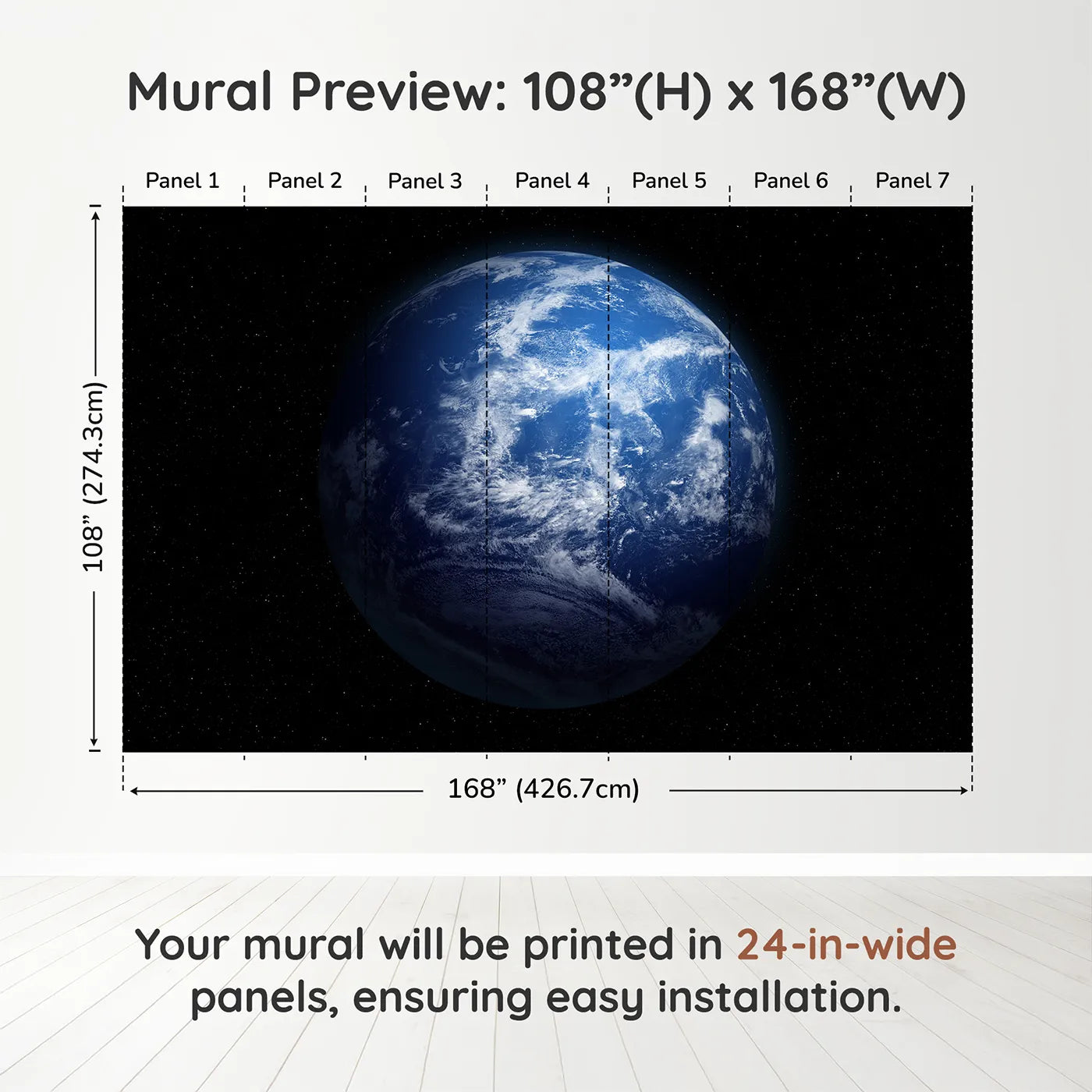 Mural Preview: 108”(H) x 168”(W)

Panel 1 Panel 2 Panel 3 Panel 4 Panel 5 Panel 6 Panel 7

108” (274.3cm)

168” (426.7cm)

Your mural will be printed in 24-in-wide panels, ensuring easy installation.